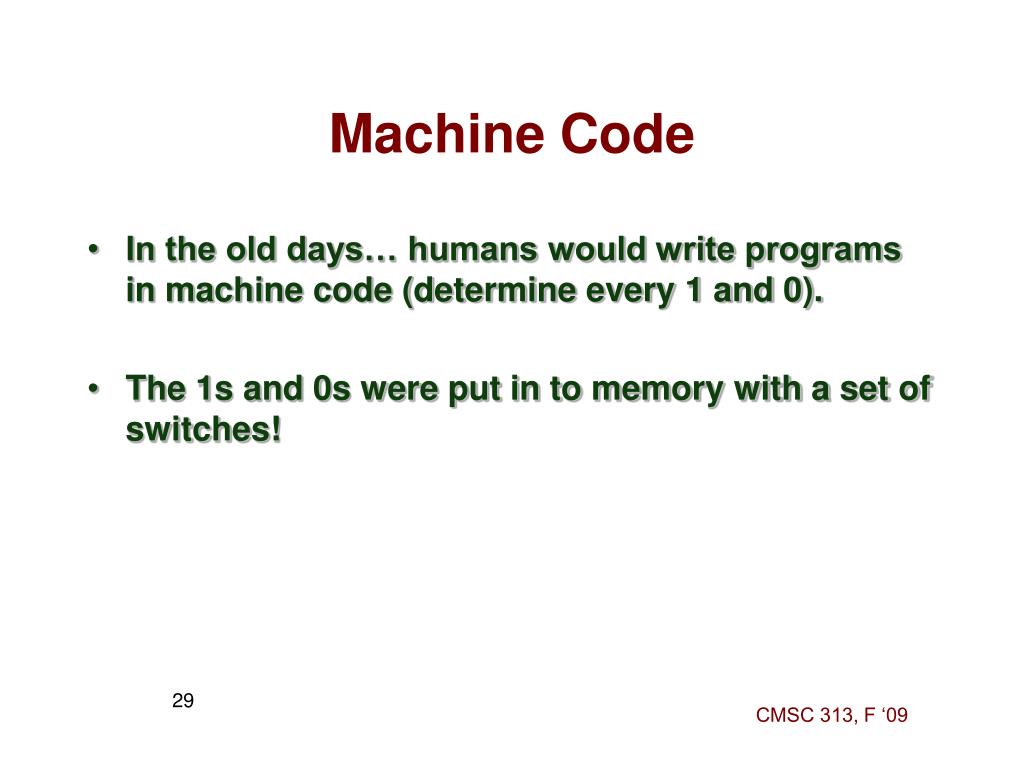 Machine Code

• In the old days… humans would write programs in machine code (determine every 1 and 0).

• The 1s and 0s were put in to memory with a set of switches!

29

CMSC 313, F ‘09